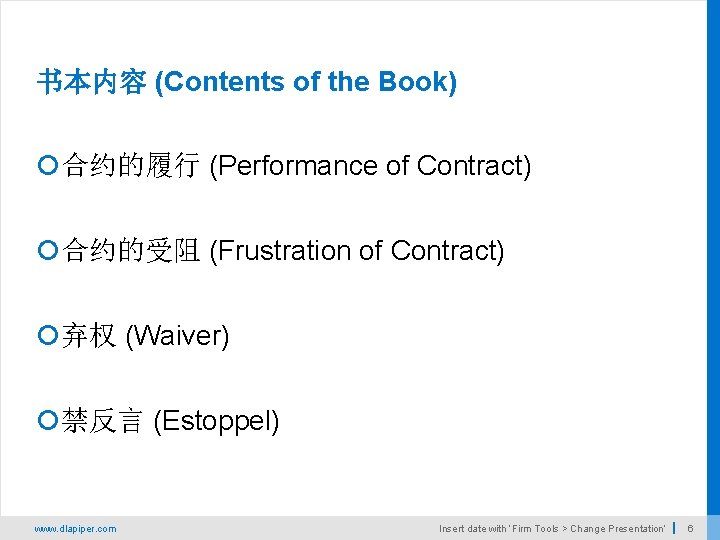 书本内容 (Contents of the Book)

合约的履行 (Performance of Contract)

合约的受阻 (Frustration of Contract)

弃权 (Waiver)

禁反言 (Estoppel)

www.dlapiper.com

Insert date with 'Firm Tools > Change Presentation' | 6